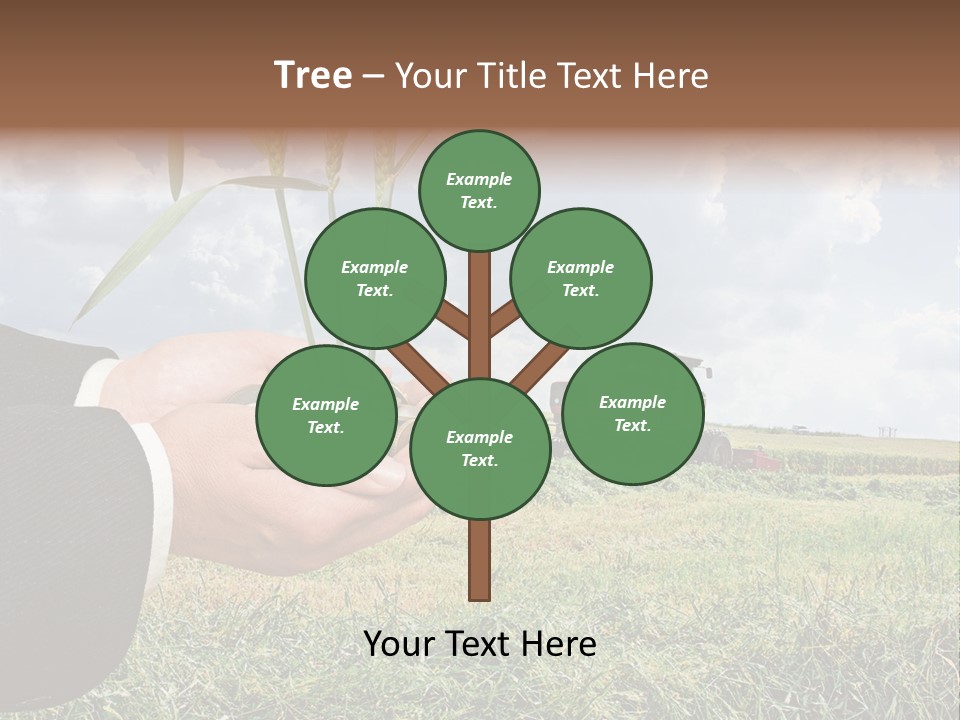 Tree – Your Title Text Here

Example Text.

Example Text.

Example Text.

Example Text.

Example Text.

Example Text.

Your Text Here